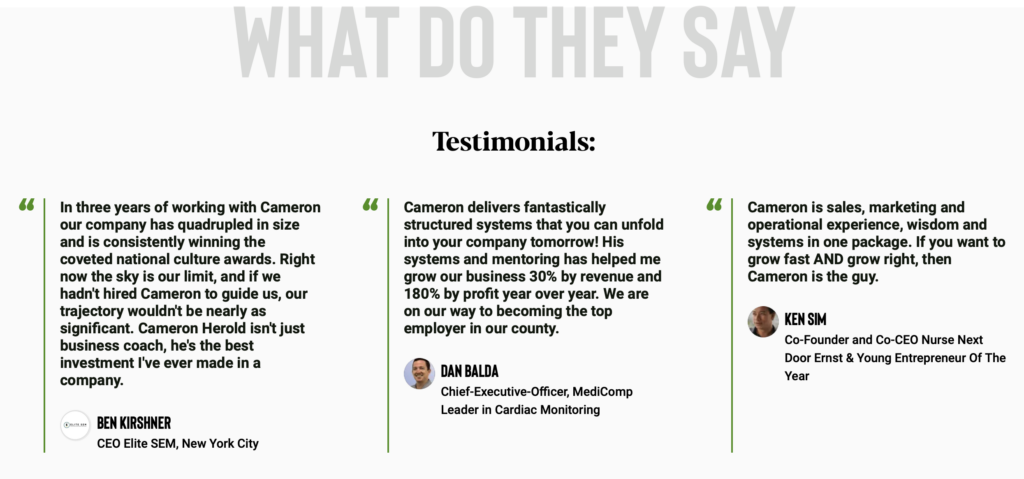 WHAT DO THEY SAY

Testimonials:

“ In three years of working with Cameron our company has quadrupled in size and is consistently winning the coveted national culture awards. Right now the sky is our limit, and if we hadn't hired Cameron to guide us, our trajectory wouldn't be nearly as significant. Cameron Herold isn't just business coach, he's the best investment I've ever made in a company.

BEN KIRSHNER
CEO Elite SEM, New York City

“ Cameron delivers fantastically structured systems that you can unfold into your company tomorrow! His systems and mentoring has helped me grow our business 30% by revenue and 180% by profit year over year. We are on our way to becoming the top employer in our county.

DAN BALDA
Chief-Executive-Officer, MediComp Leader in Cardiac Monitoring

“ Cameron is sales, marketing and operational experience, wisdom and systems in one package. If you want to grow fast AND grow right, then Cameron is the guy.

KEN SIM
Co-Founder and Co-CEO Nurse Next Door Ernst & Young Entrepreneur Of The Year